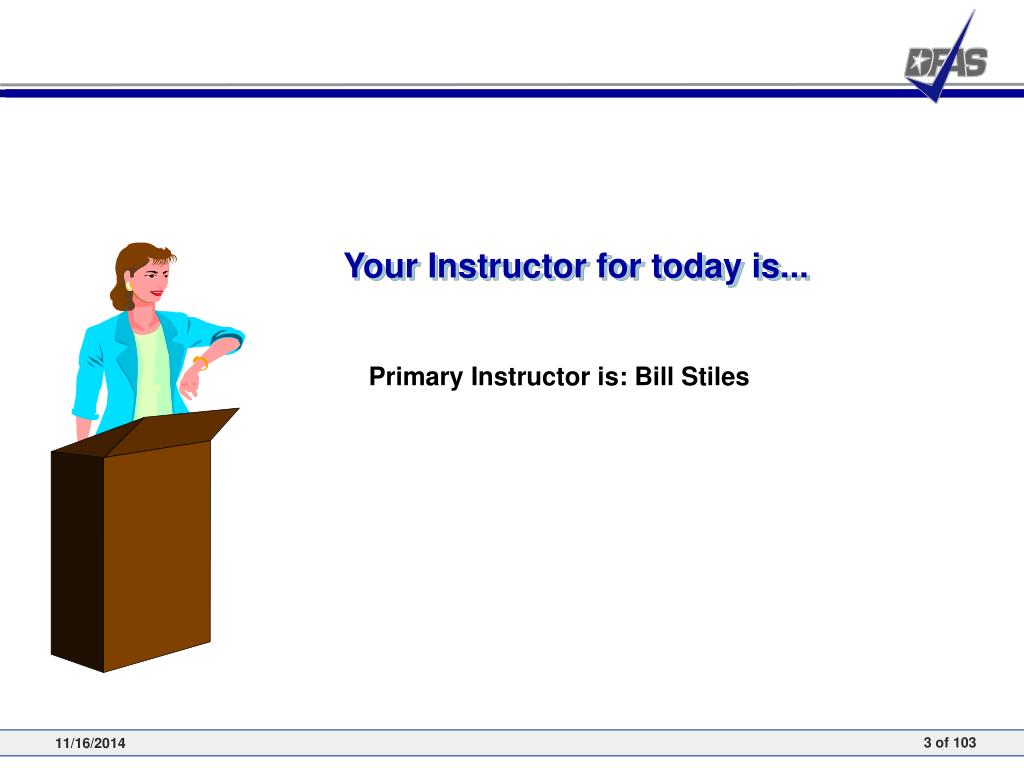 DFAS

Your Instructor for today is...

Primary Instructor is: Bill Stiles

11/16/2014

3 of 103